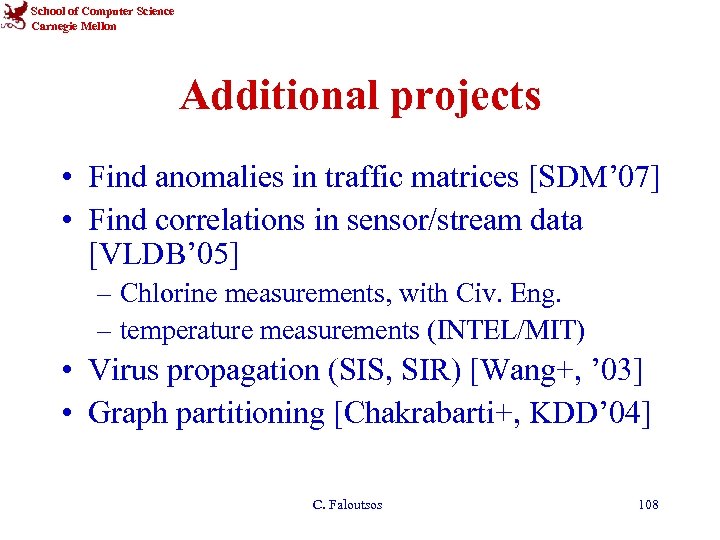 School of Computer Science
Carnegie Mellon

Additional projects

• Find anomalies in traffic matrices [SDM’07]
• Find correlations in sensor/stream data [VLDB’05]
– Chlorine measurements, with Civ. Eng.
– temperature measurements (INTEL/MIT)
• Virus propagation (SIS, SIR) [Wang+, ’03]
• Graph partitioning [Chakrabarti+, KDD’04]

C. Faloutsos

108